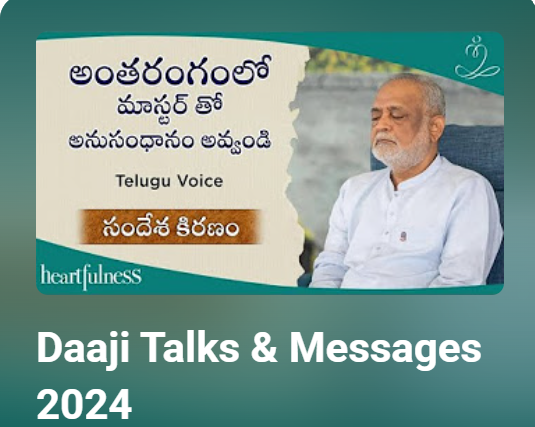 అంతరంగంలో
మాస్టర్ తో
అనుసంధానం అవ్వండి

Telugu Voice

సందేశ కిరణం

heartfulness

Daaji Talks & Messages 2024